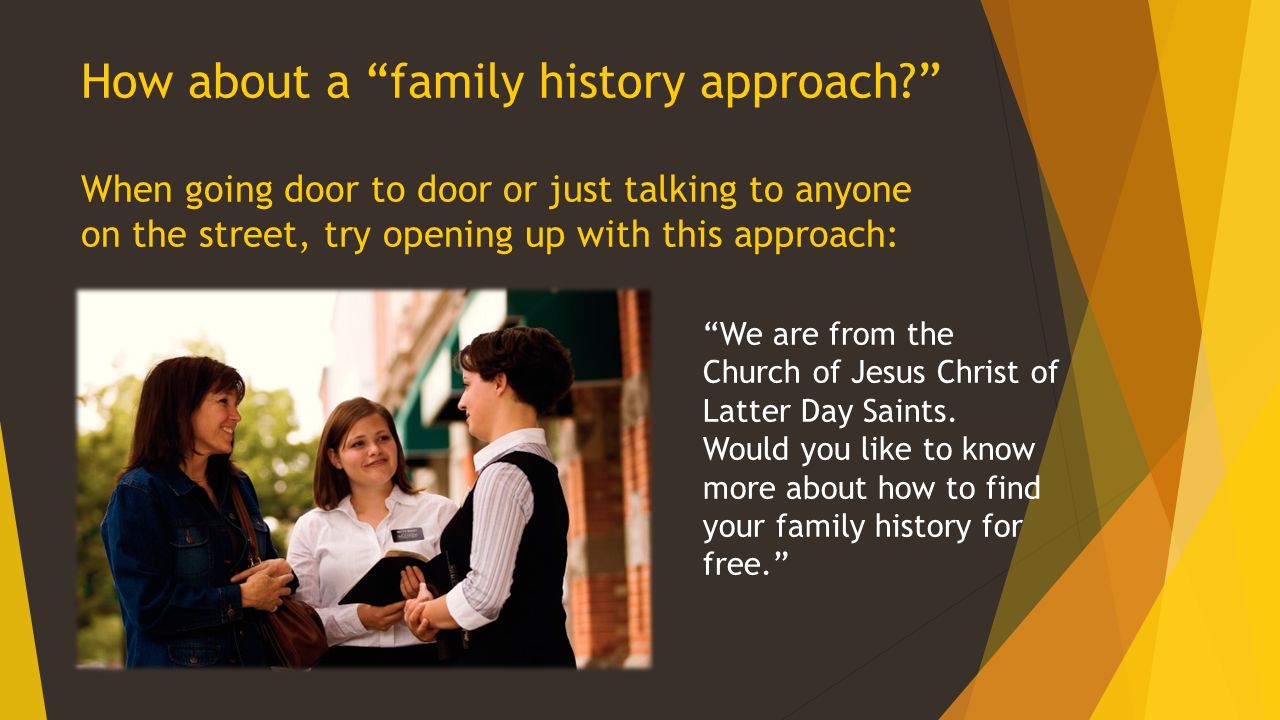 How about a “family history approach?”

When going door to door or just talking to anyone on the street, try opening up with this approach:

“We are from the Church of Jesus Christ of Latter Day Saints. Would you like to know more about how to find your family history for free.”